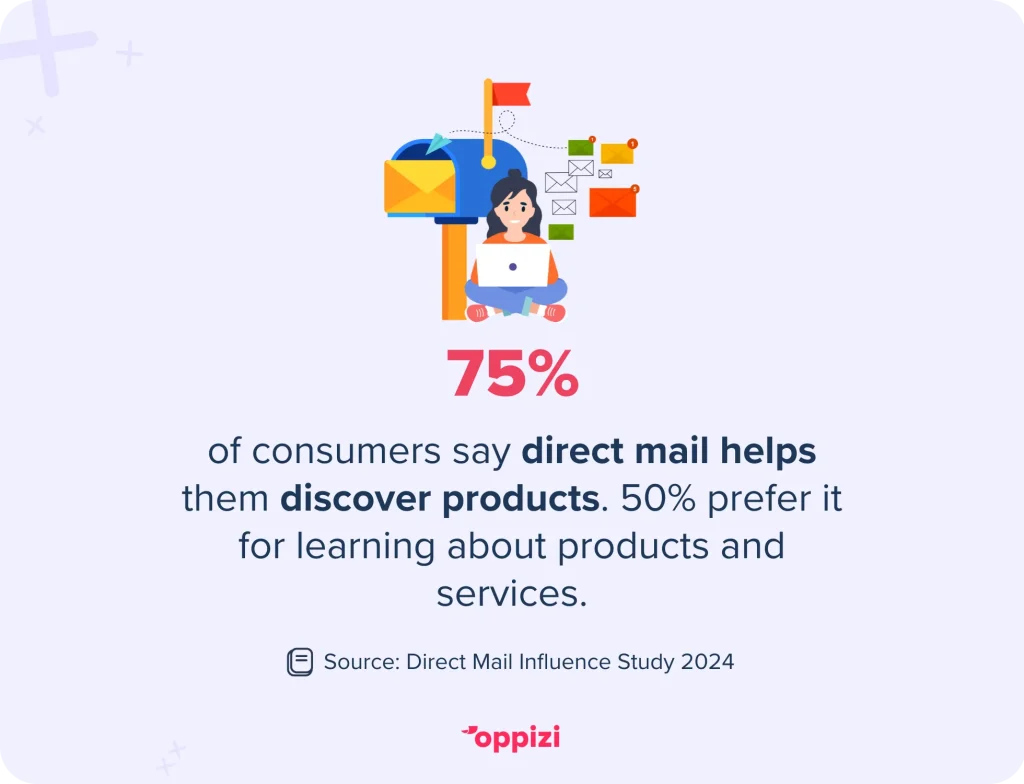 75%

of consumers say direct mail helps them discover products. 50% prefer it for learning about products and services.

Source: Direct Mail Influence Study 2024

oppizi